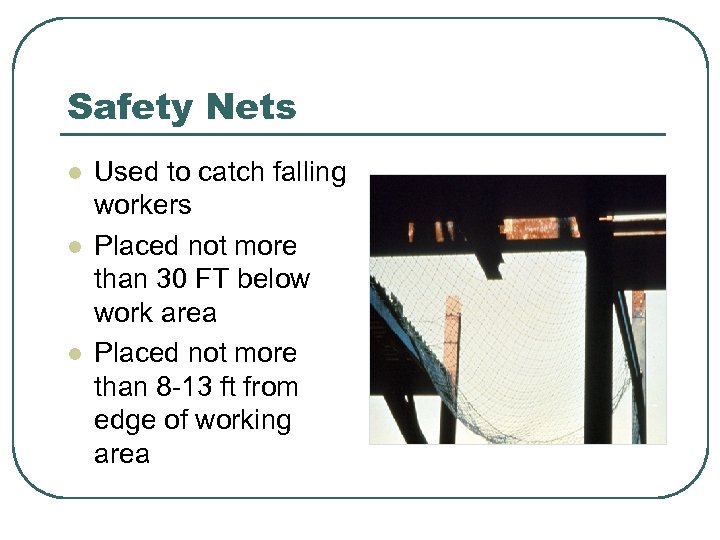 Safety Nets

- Used to catch falling workers
- Placed not more than 30 FT below work area
- Placed not more than 8-13 ft from edge of working area